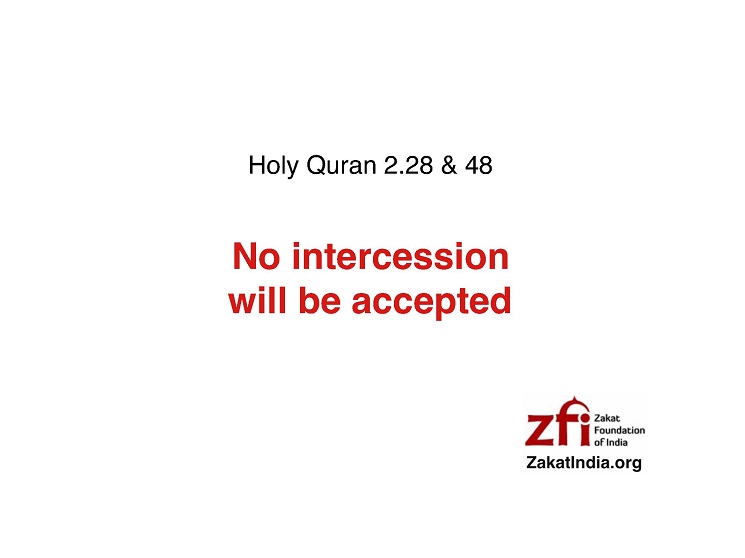 Holy Quran 2.28 & 48

No intercession will be accepted

zfi Zakat Foundation of India

ZakatIndia.org